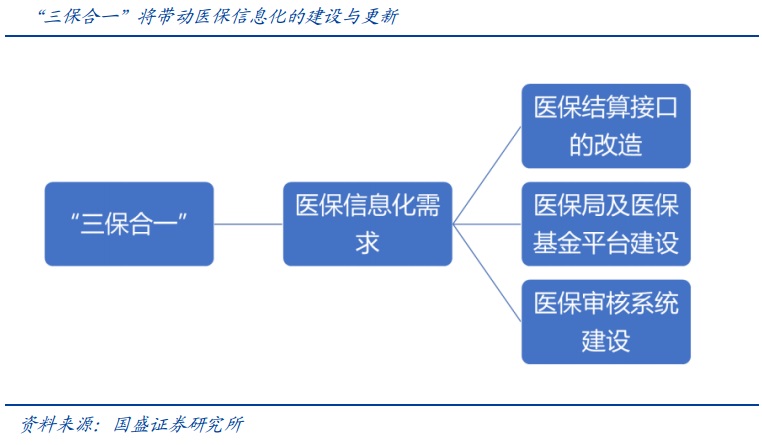 “三保合一”将带动医保信息化的建设与更新

“三保合一”

医保信息化需求

医保结算接口的改造

医保局及医保基金平台建设

医保审核系统建设

资料来源：国盛证券研究所